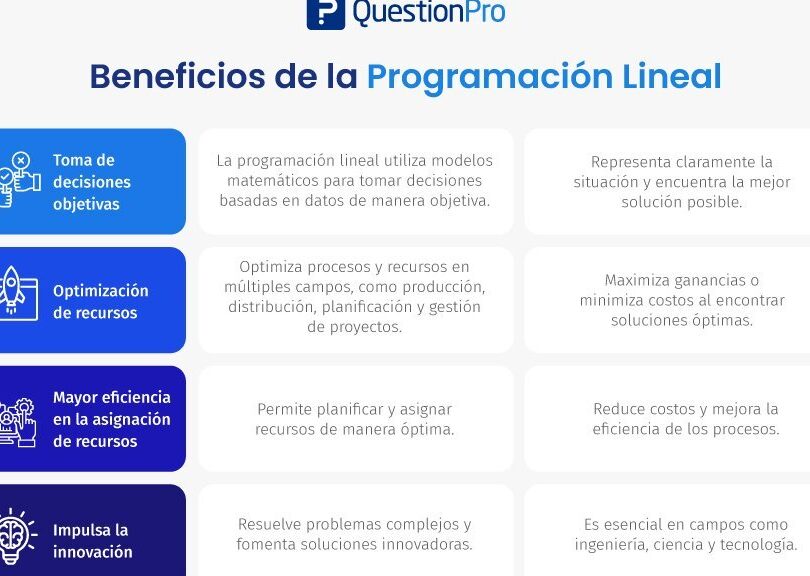 QuestionPro

Beneficios de la Programación Lineal

Toma de decisiones objetivas

La programación lineal utiliza modelos matemáticos para tomar decisiones basadas en datos de manera objetiva.

Representa claramente la situación y encuentra la mejor solución posible.

Optimización de recursos

Optimiza procesos y recursos en múltiples campos, como producción, distribución, planificación y gestión de proyectos.

Maximiza ganancias o minimiza costos al encontrar soluciones óptimas.

Mayor eficiencia en la asignación de recursos

Permite planificar y asignar recursos de manera óptima.

Reduce costos y mejora la eficiencia de los procesos.

Impulsa la innovación

Resuelve problemas complejos y fomenta soluciones innovadoras.

Es esencial en campos como ingeniería, ciencia y tecnología.